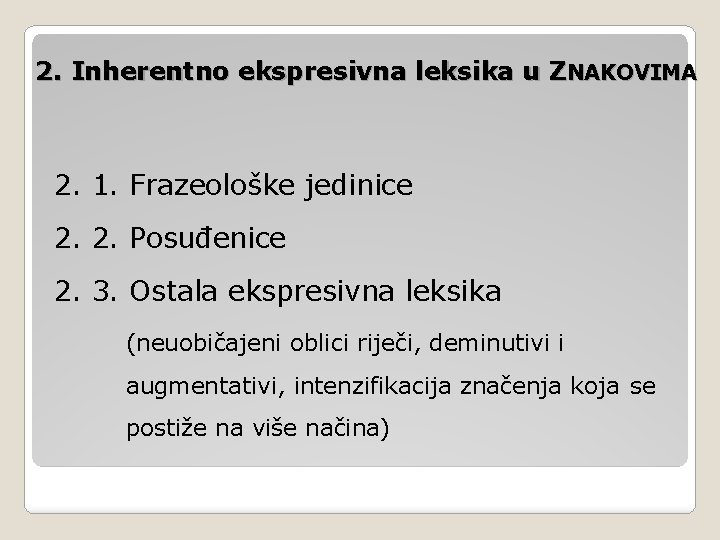 2. Inherentno ekspresivna leksika u ZNAKOVIMA

2. 1. Frazeološke jedinice

2. 2. Posuđenice

2. 3. Ostala ekspresivna leksika

(neuobičajeni oblici riječi, deminutivi i augmentativi, intenzifikacija značenja koja se postiže na više načina)